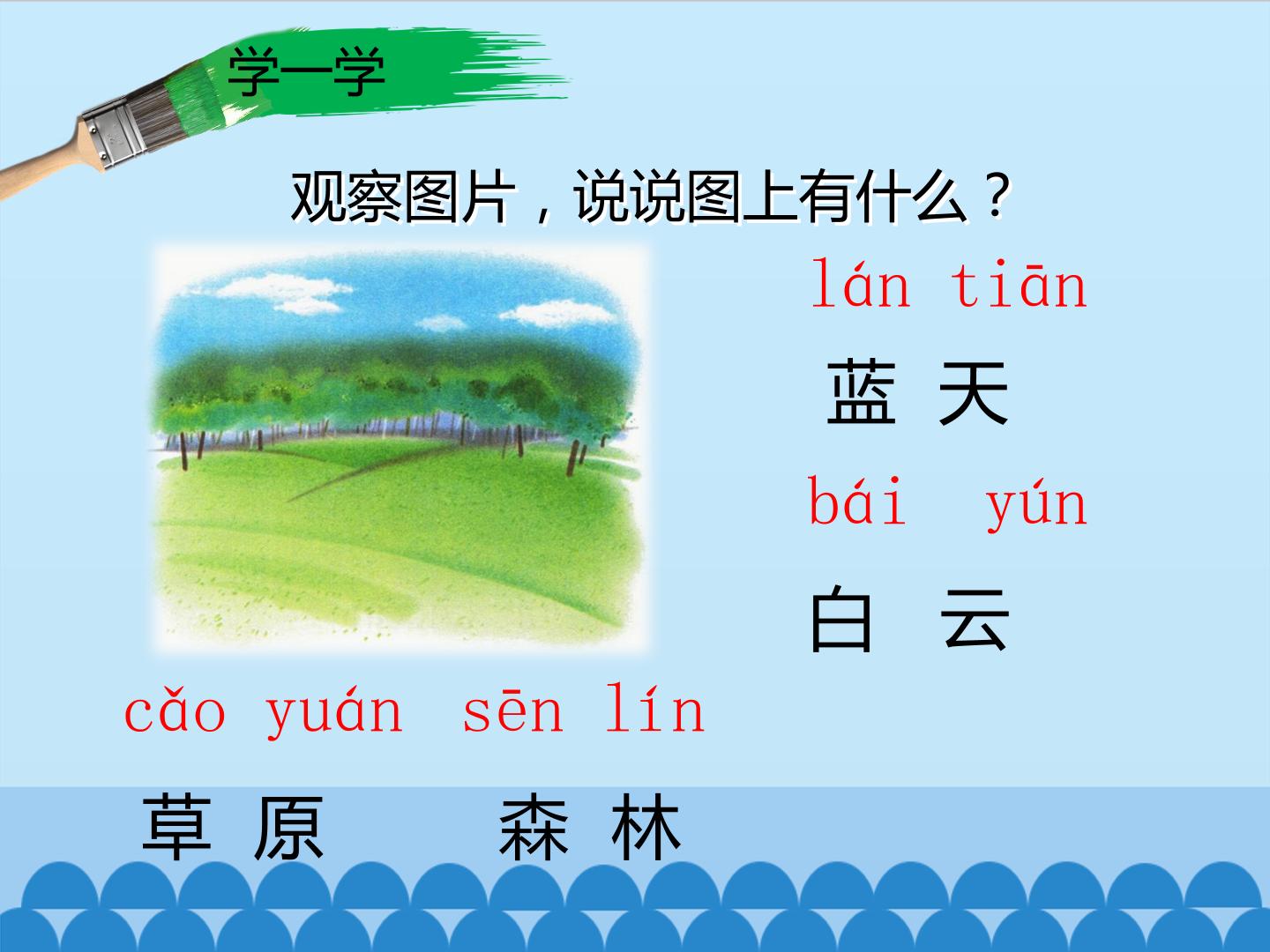 学一学

观察图片，说说图上有什么？

lán tiān

蓝 天

bái yún

白 云

cǎo yuán sēn lín

草 原 森 林